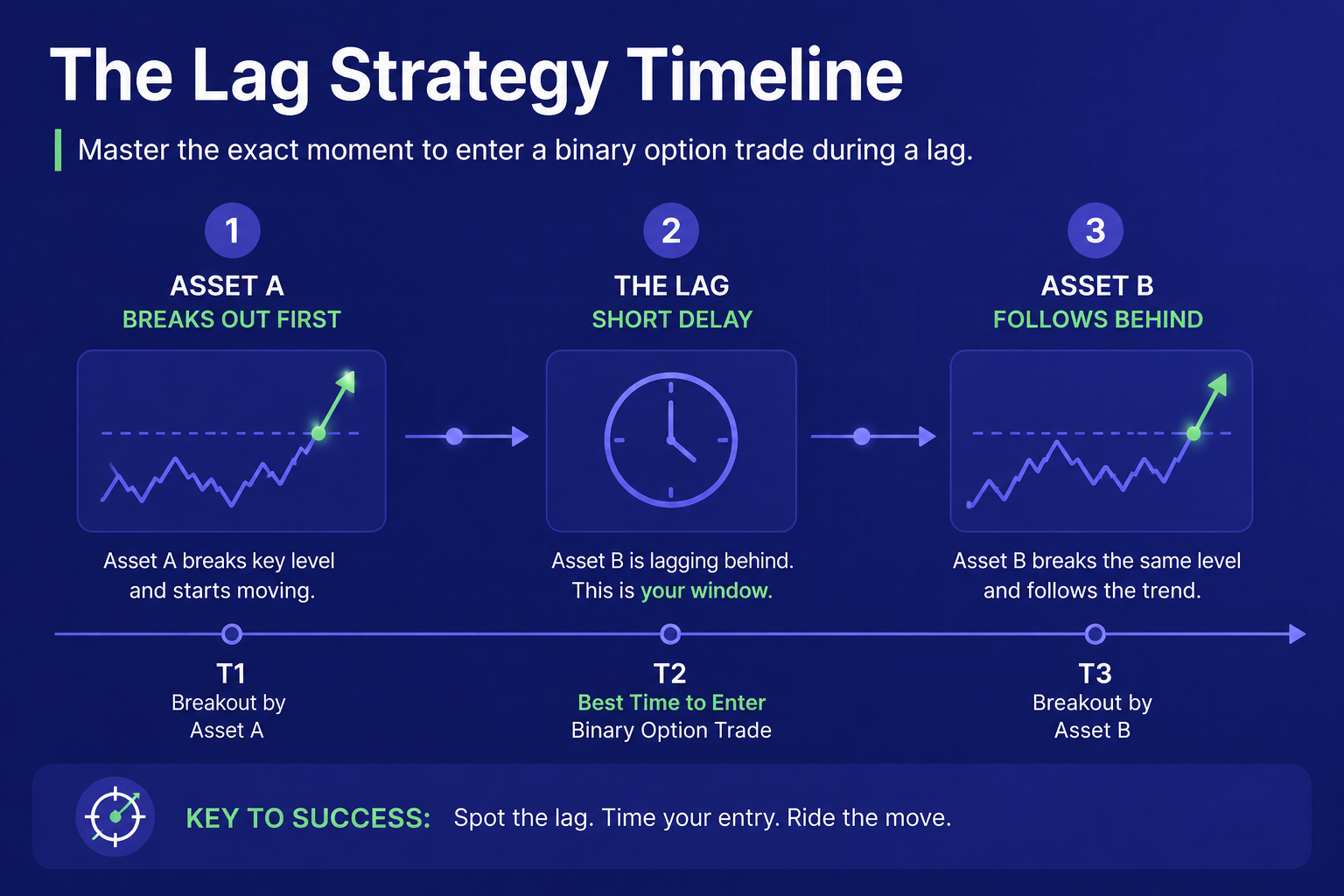 The Lag Strategy Timeline

Master the exact moment to enter a binary option trade during a lag.

1
ASSET A
BREAKS OUT FIRST

Asset A breaks key level and starts moving.

2
THE LAG
SHORT DELAY

Asset B is lagging behind. This is your window.

3
ASSET B
FOLLOWS BEHIND

Asset B breaks the same level and follows the trend.

T1
Breakout by Asset A

T2
Best Time to Enter
Binary Option Trade

T3
Breakout by Asset B

KEY TO SUCCESS: Spot the lag. Time your entry. Ride the move.